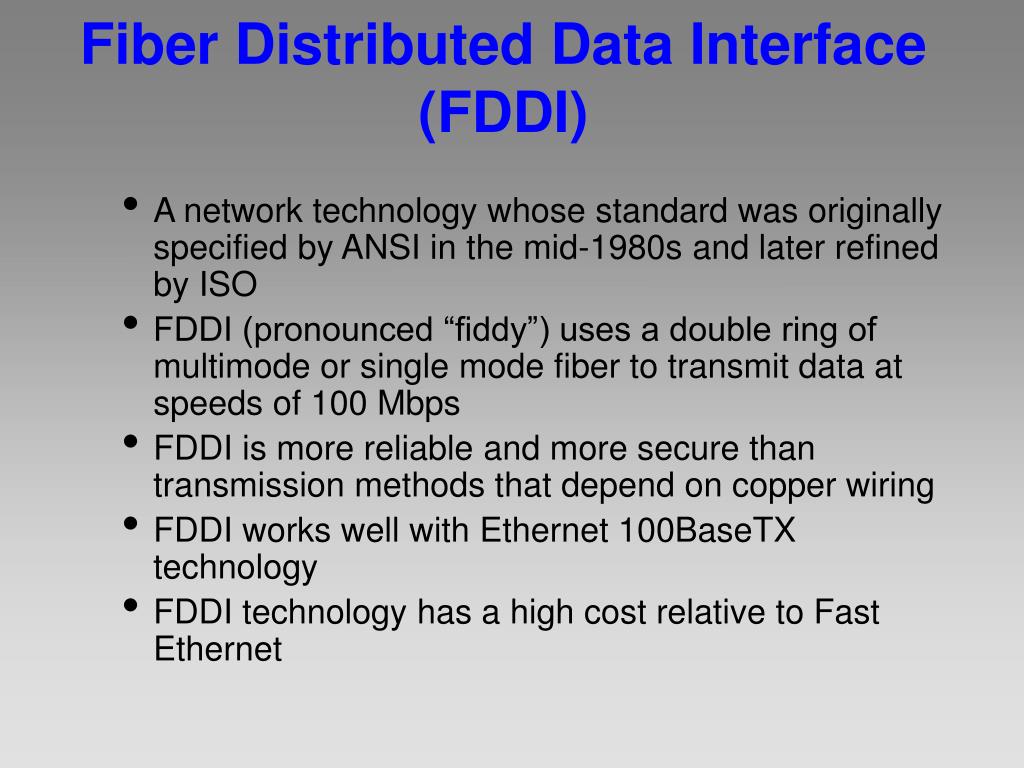 Fiber Distributed Data Interface (FDDI)

• A network technology whose standard was originally specified by ANSI in the mid-1980s and later refined by ISO
• FDDI (pronounced “fiddy”) uses a double ring of multimode or single mode fiber to transmit data at speeds of 100 Mbps
• FDDI is more reliable and more secure than transmission methods that depend on copper wiring
• FDDI works well with Ethernet 100BaseTX technology
• FDDI technology has a high cost relative to Fast Ethernet